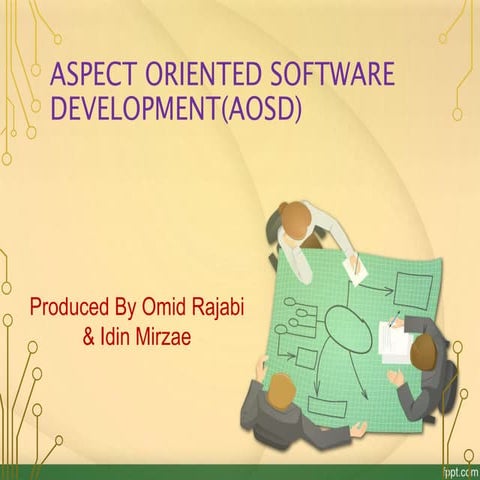 ASPECT ORIENTED SOFTWARE DEVELOPMENT(AOSD)

Produced By Omid Rajabi & Idin Mirzae

fppt.com